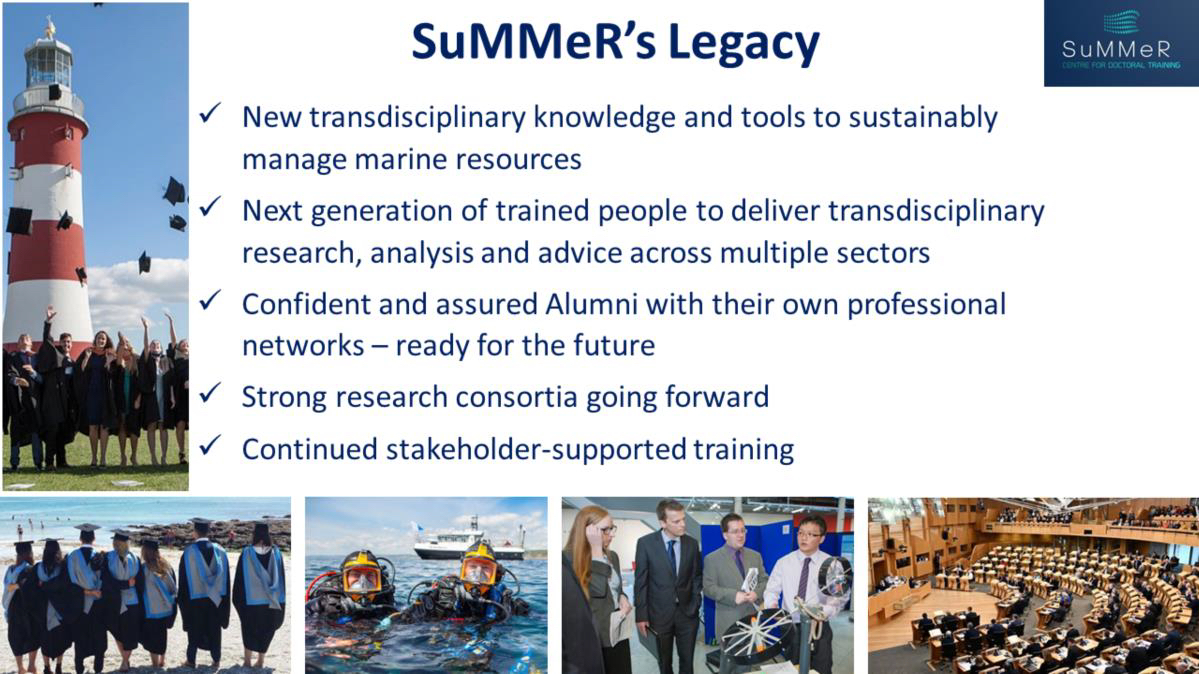 SuMMeR's Legacy

SuMMeR
CENTRE FOR DOCTORAL TRAINING

✓ New transdisciplinary knowledge and tools to sustainably manage marine resources

✓ Next generation of trained people to deliver transdisciplinary research, analysis and advice across multiple sectors

✓ Confident and assured Alumni with their own professional networks – ready for the future

✓ Strong research consortia going forward

✓ Continued stakeholder-supported training